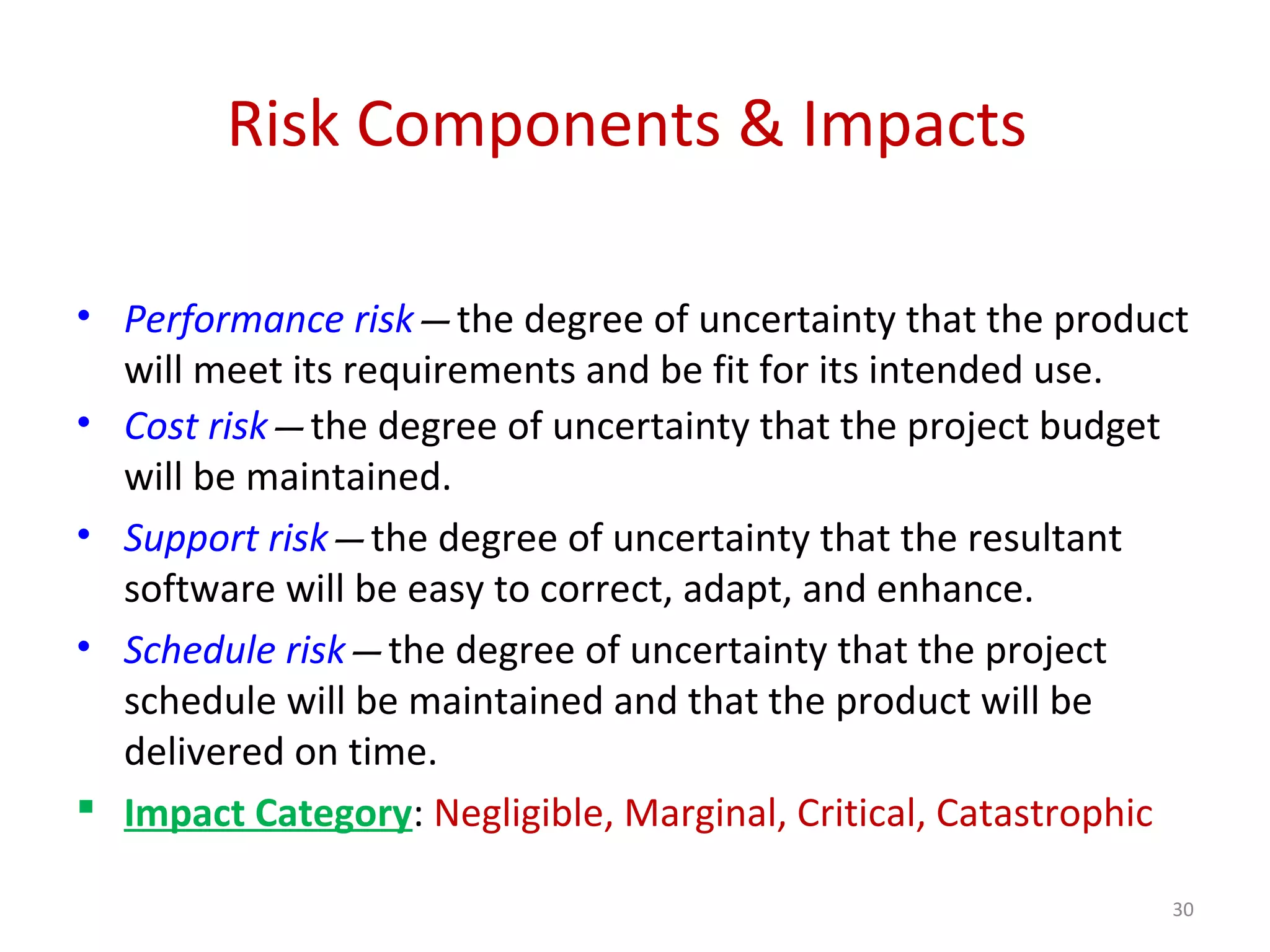 Risk Components & Impacts

• Performance risk—the degree of uncertainty that the product will meet its requirements and be fit for its intended use.
• Cost risk—the degree of uncertainty that the project budget will be maintained.
• Support risk—the degree of uncertainty that the resultant software will be easy to correct, adapt, and enhance.
• Schedule risk—the degree of uncertainty that the project schedule will be maintained and that the product will be delivered on time.
▪ Impact Category: Negligible, Marginal, Critical, Catastrophic

30